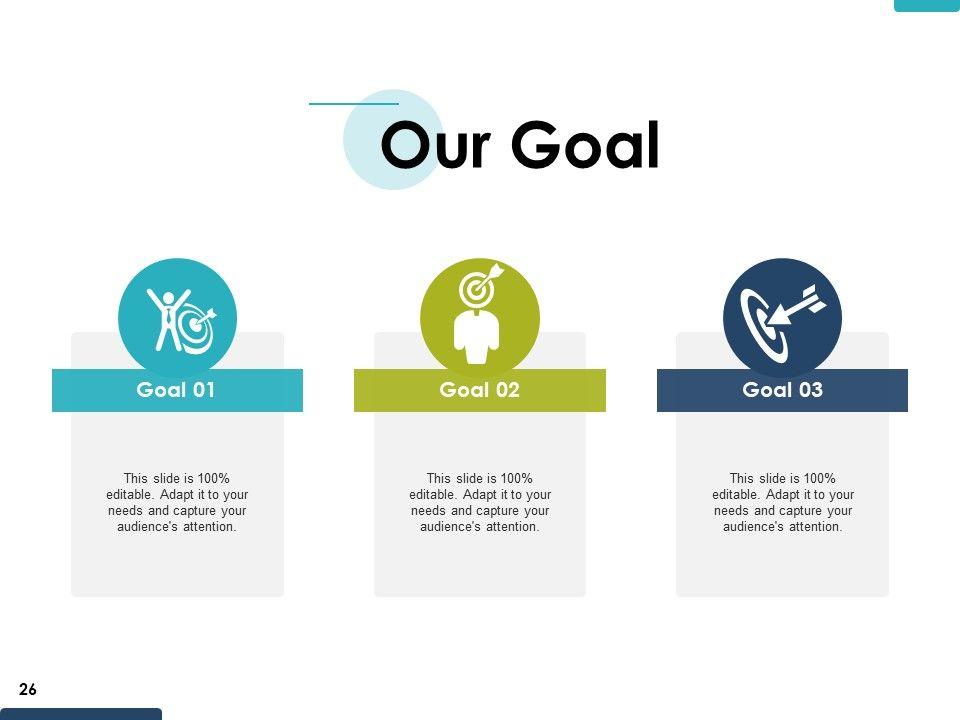 Our Goal

Goal 01

This slide is 100% editable. Adapt it to your needs and capture your audience's attention.

Goal 02

This slide is 100% editable. Adapt it to your needs and capture your audience's attention.

Goal 03

This slide is 100% editable. Adapt it to your needs and capture your audience's attention.

26